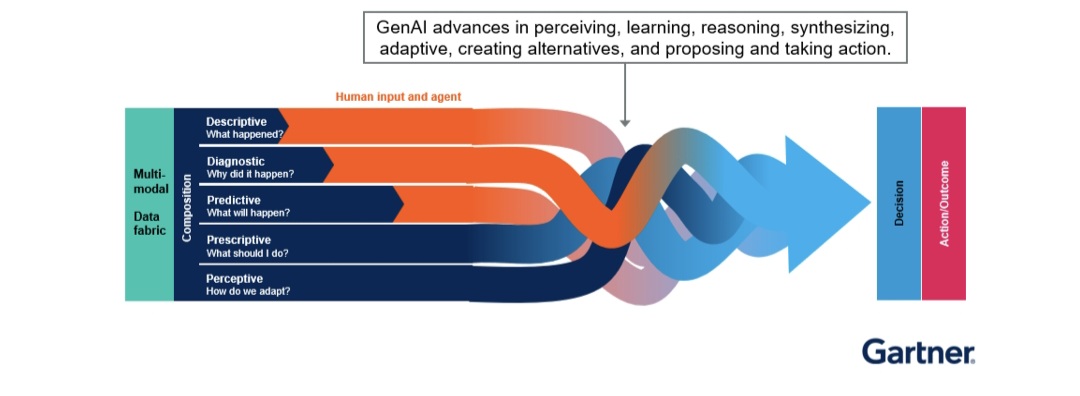 GenAI advances in perceiving, learning, reasoning, synthesizing, adaptive, creating alternatives, and proposing and taking action.

Human input and agent

Multi-modal

Data fabric

Composition

Descriptive
What happened?

Diagnostic
Why did it happen?

Predictive
What will happen?

Prescriptive
What should I do?

Perceptive
How do we adapt?

Decision

Action/Outcome

Gartner